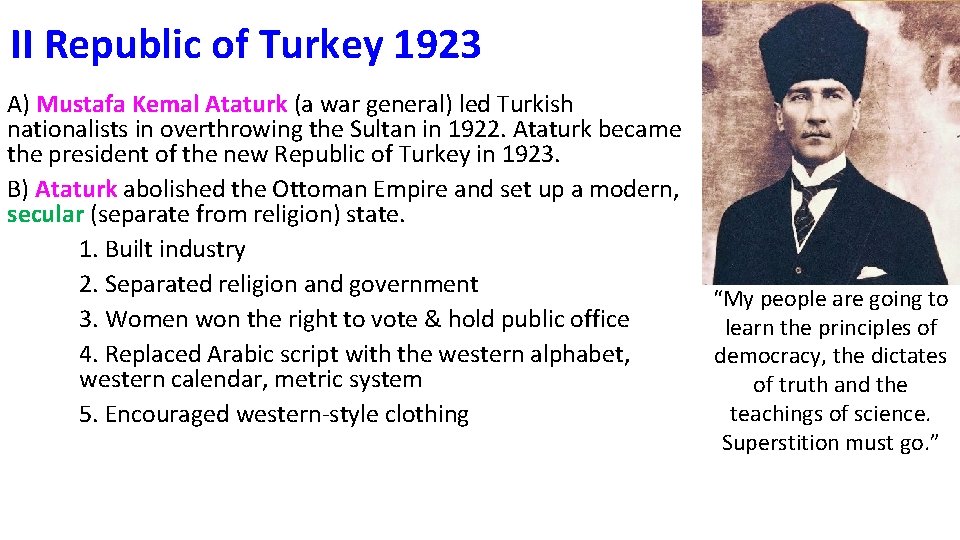 II Republic of Turkey 1923

A) Mustafa Kemal Ataturk (a war general) led Turkish nationalists in overthrowing the Sultan in 1922. Ataturk became the president of the new Republic of Turkey in 1923.

B) Ataturk abolished the Ottoman Empire and set up a modern, secular (separate from religion) state.

1. Built industry

2. Separated religion and government

3. Women won the right to vote & hold public office

4. Replaced Arabic script with the western alphabet, western calendar, metric system

5. Encouraged western-style clothing

"My people are going to learn the principles of democracy, the dictates of truth and the teachings of science. Superstition must go."